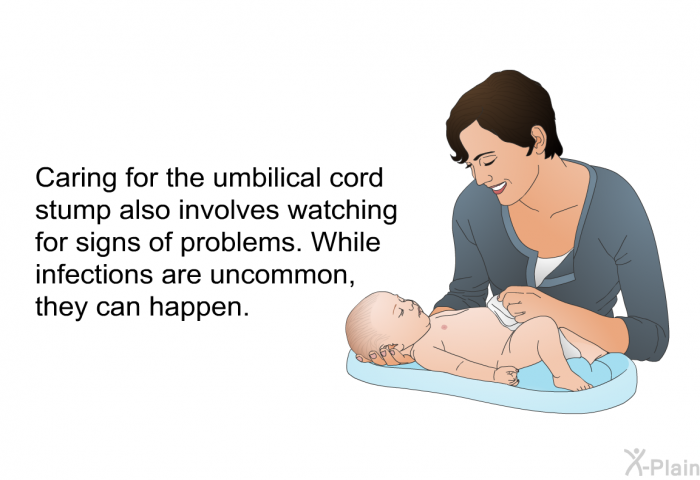 Caring for the umbilical cord stump also involves watching for signs of problems. While infections are uncommon, they can happen.

X-Plain